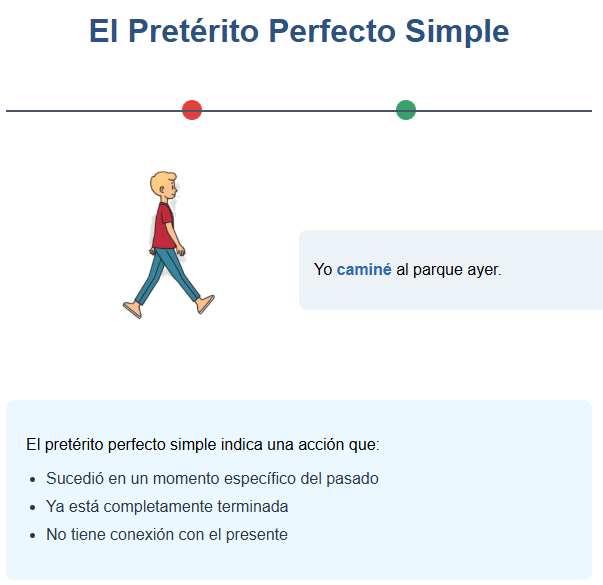 El Pretérito Perfecto Simple

Yo caminé al parque ayer.

El pretérito perfecto simple indica una acción que:

- Sucedió en un momento específico del pasado
- Ya está completamente terminada
- No tiene conexión con el presente